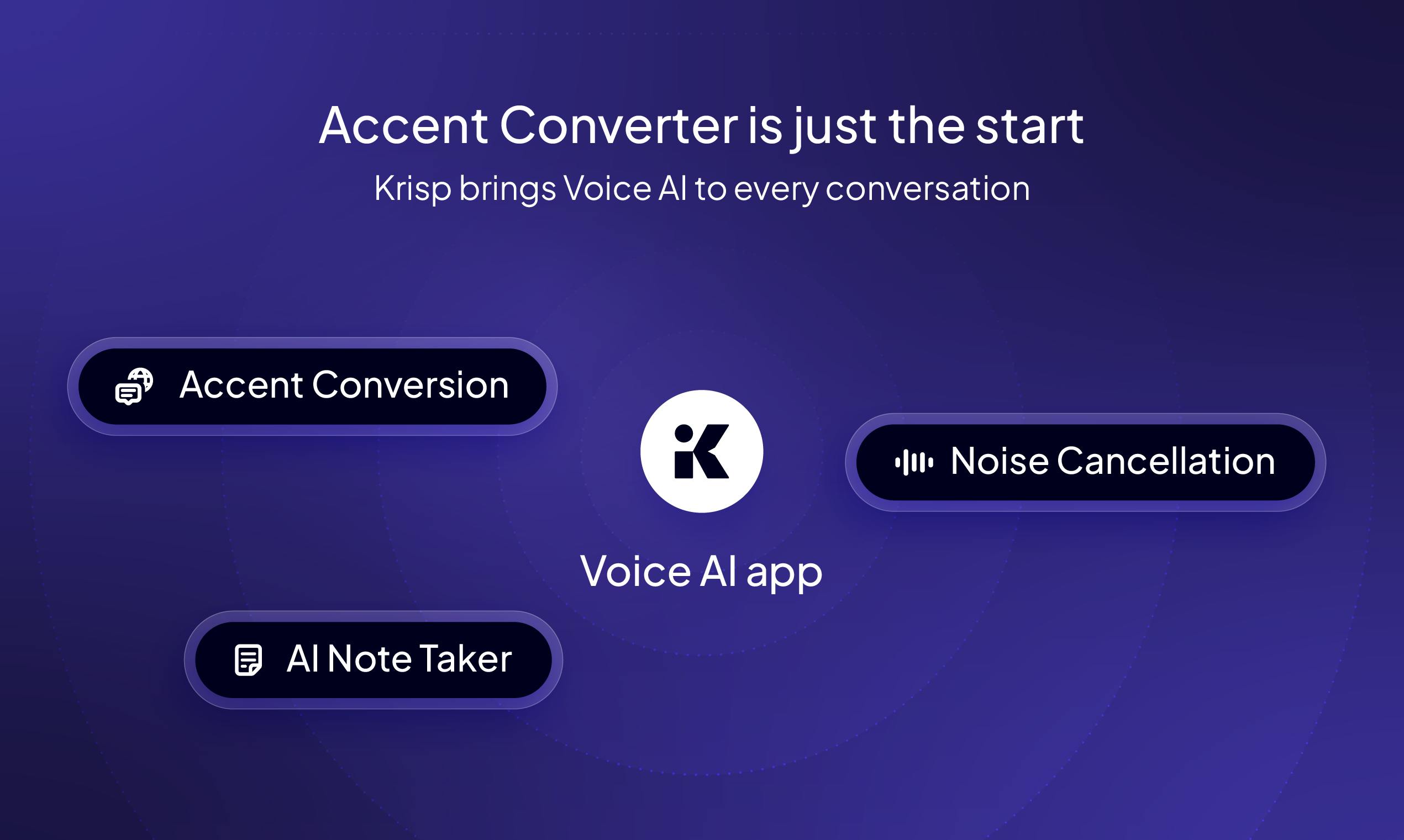 Accent Converter is just the start

Krisp brings Voice AI to every conversation

Accent Conversion

Noise Cancellation

Voice AI app

AI Note Taker